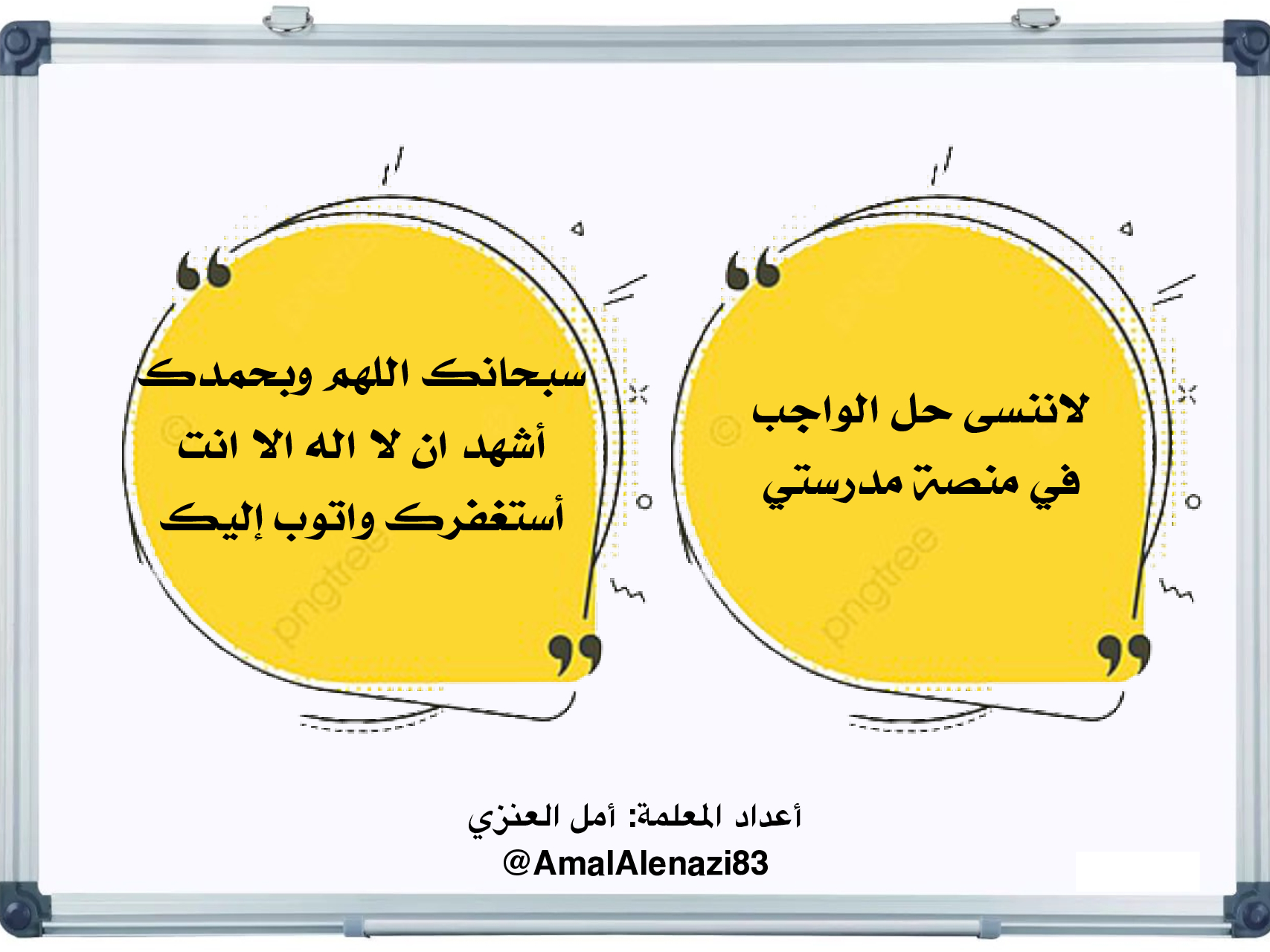 لاننسى حل الواجب
في منصة مدرستي

سبحانك اللهم وبحمدك
أشهد ان لا اله الا انت
أستغفرك واتوب إليك

أعداد المعلمة: أمل العنزي
@AmalAlenazi83

pngtree